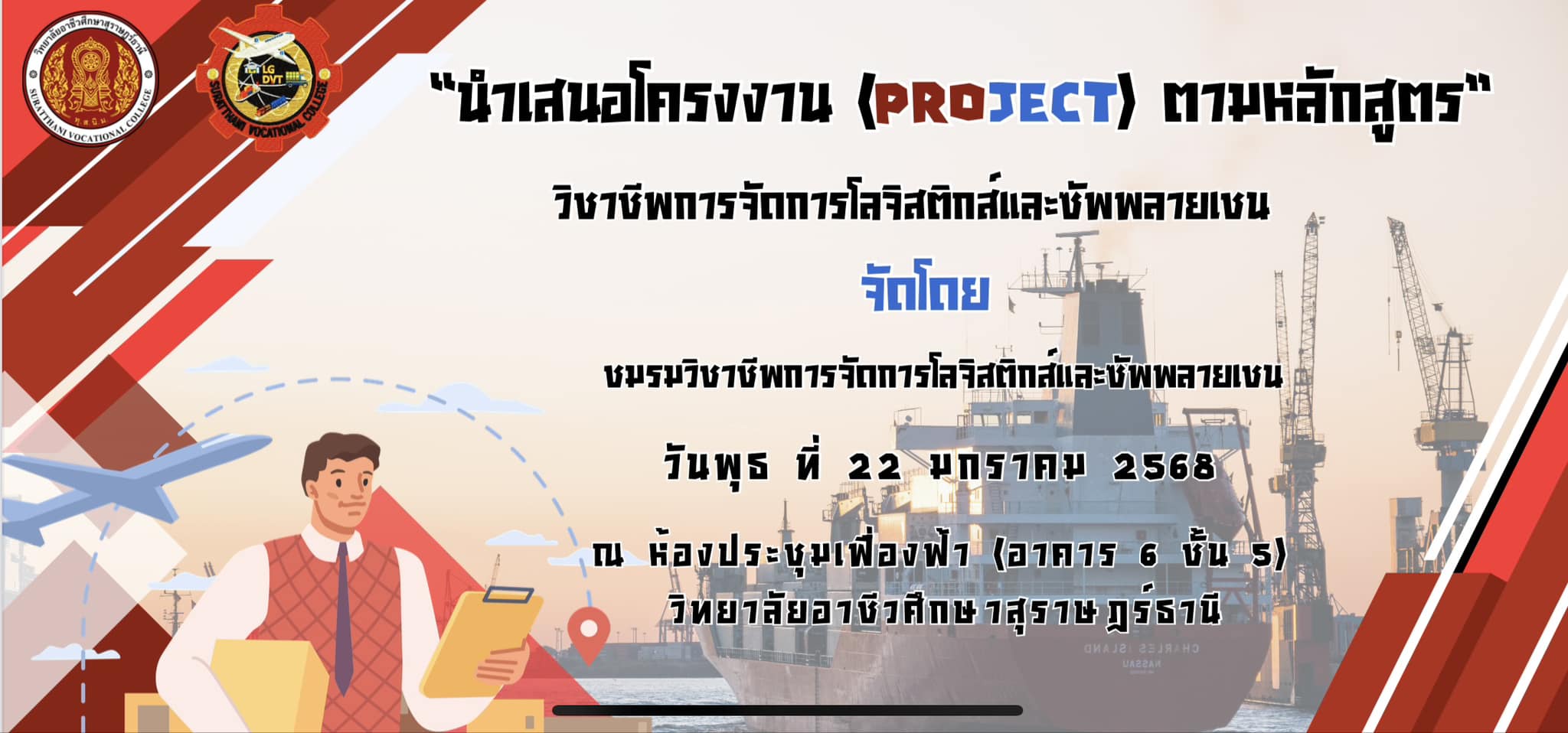 วิทยาลัยอาชีวศึกษาสุราษฎร์ธานี
SURATTHANI VOCATIONAL COLLEGE

LG DVT
SURATTHANI VOCATIONAL COLLEGE

"นำเสนอโครงงาน (PROJECT) ตามหลักสูตร"

วิชาชีพการจัดการโลจิสติกส์และซัพพลายเชน

จัดโดย

ชมรมวิชาชีพการจัดการโลจิสติกส์และซัพพลายเชน

วันพุธ ที่ 22 มกราคม 2568

ณ ห้องประชุมเฟื่องฟ้า (อาคาร 6 ชั้น 5)
วิทยาลัยอาชีวศึกษาสุราษฎร์ธานี

CHARLES ISLAND
NASSAU